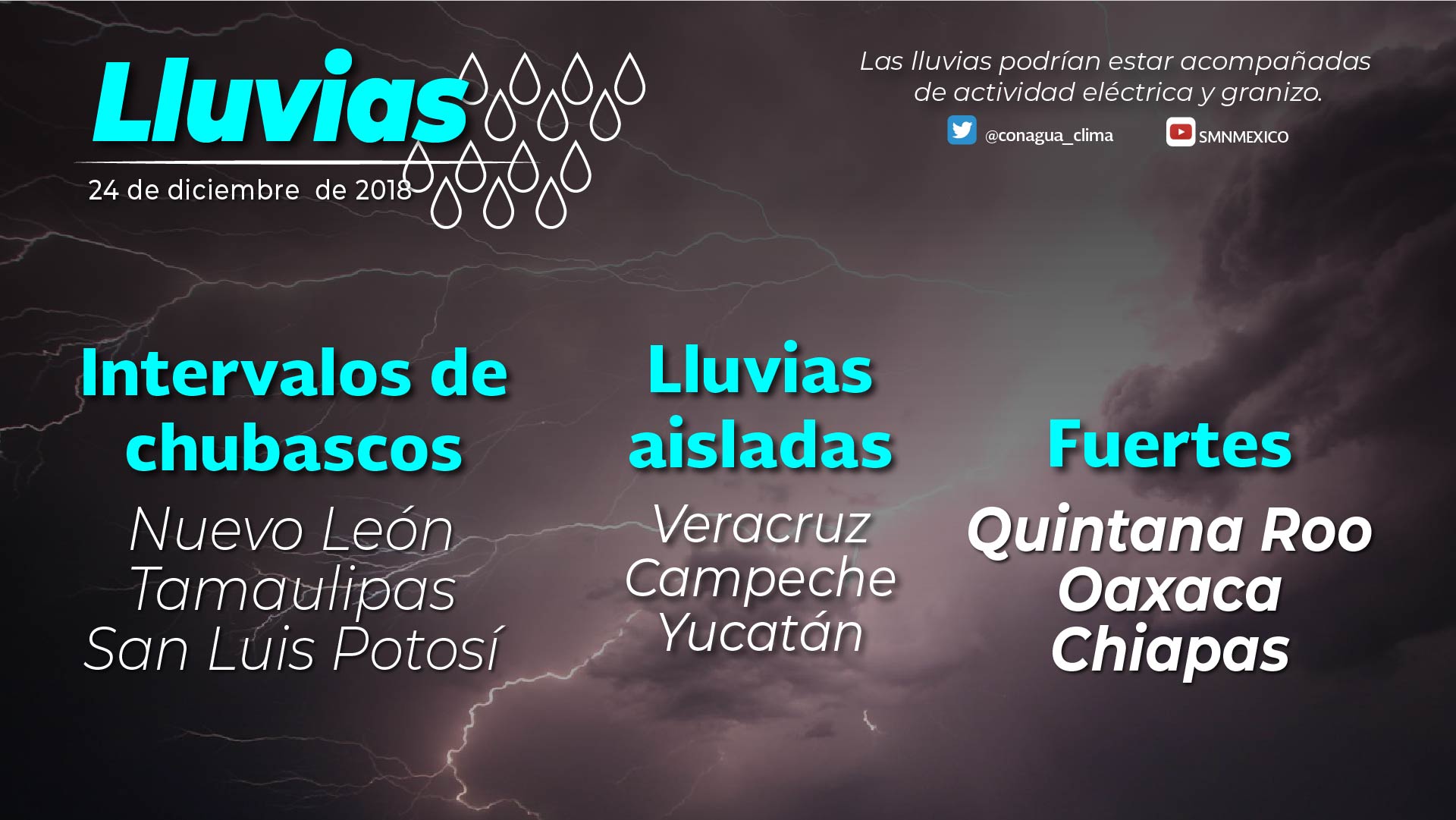 Lluvias

24 de diciembre de 2018

Las lluvias podrían estar acompañadas de actividad eléctrica y granizo.

@conagua_clima SMNMEXICO

Intervalos de chubascos

Nuevo León
Tamaulipas
San Luis Potosí

Lluvias aisladas

Veracruz
Campeche
Yucatán

Fuertes

Quintana Roo
Oaxaca
Chiapas